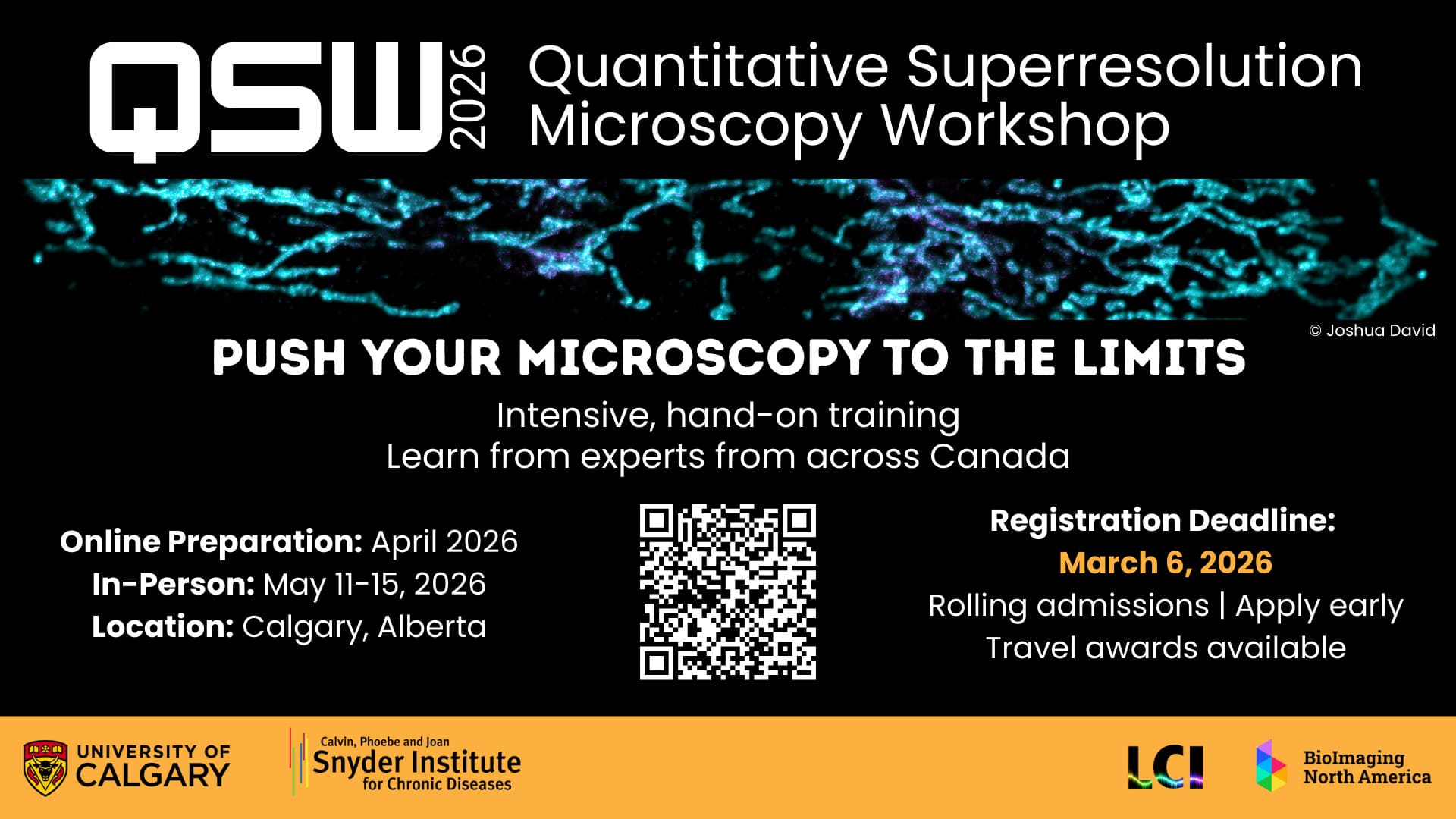 QSW 2026 Quantitative Superresolution Microscopy Workshop

© Joshua David

PUSH YOUR MICROSCOPY TO THE LIMITS

Intensive, hand-on training
Learn from experts from across Canada

Online Preparation: April 2026
In-Person: May 11-15, 2026
Location: Calgary, Alberta

Registration Deadline:
March 6, 2026
Rolling admissions | Apply early
Travel awards available

UNIVERSITY OF CALGARY

Calvin, Phoebe and Joan
Snyder Institute
for Chronic Diseases

LCI

BioImaging North America